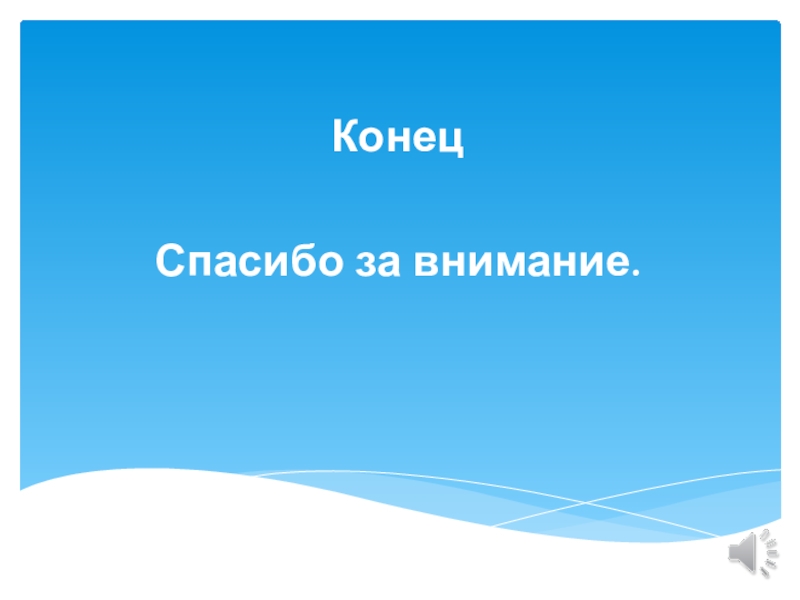 Конец

Спасибо за внимание.